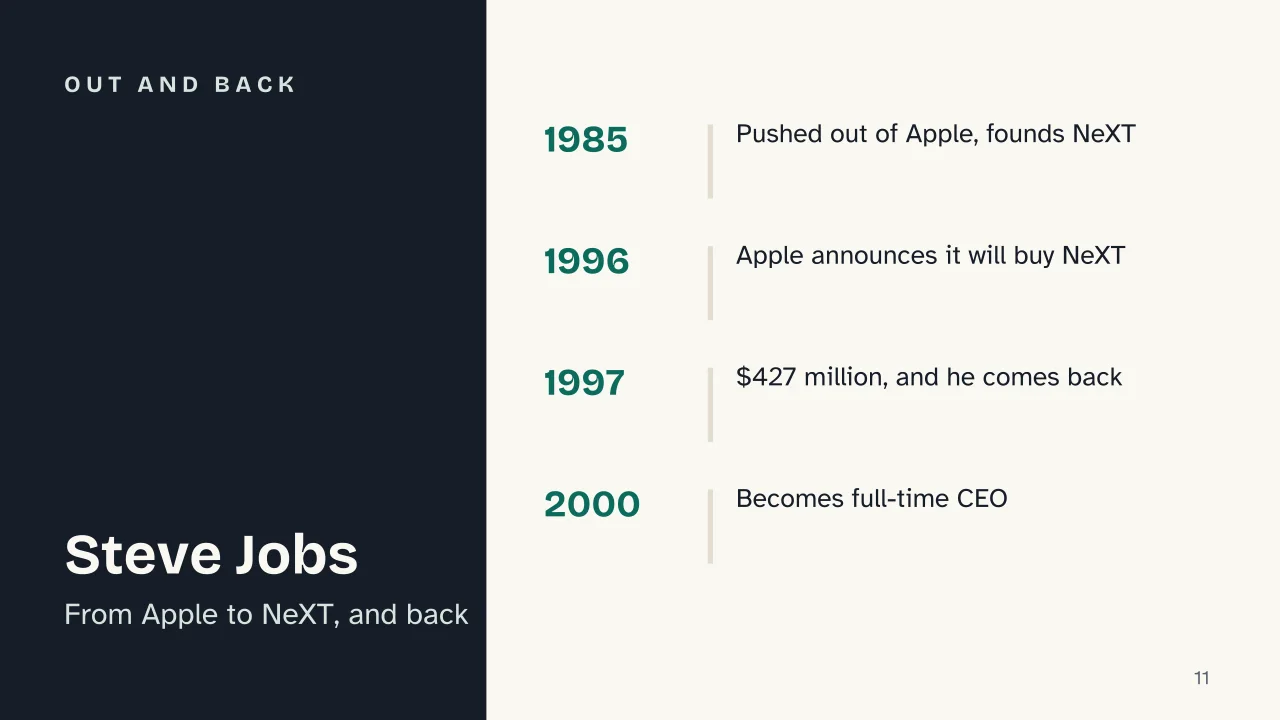 OUT AND BACK

Steve Jobs

From Apple to NeXT, and back

1985

Pushed out of Apple, founds NeXT

1996

Apple announces it will buy NeXT

1997

\$427 million, and he comes back

2000

Becomes full-time CEO

11